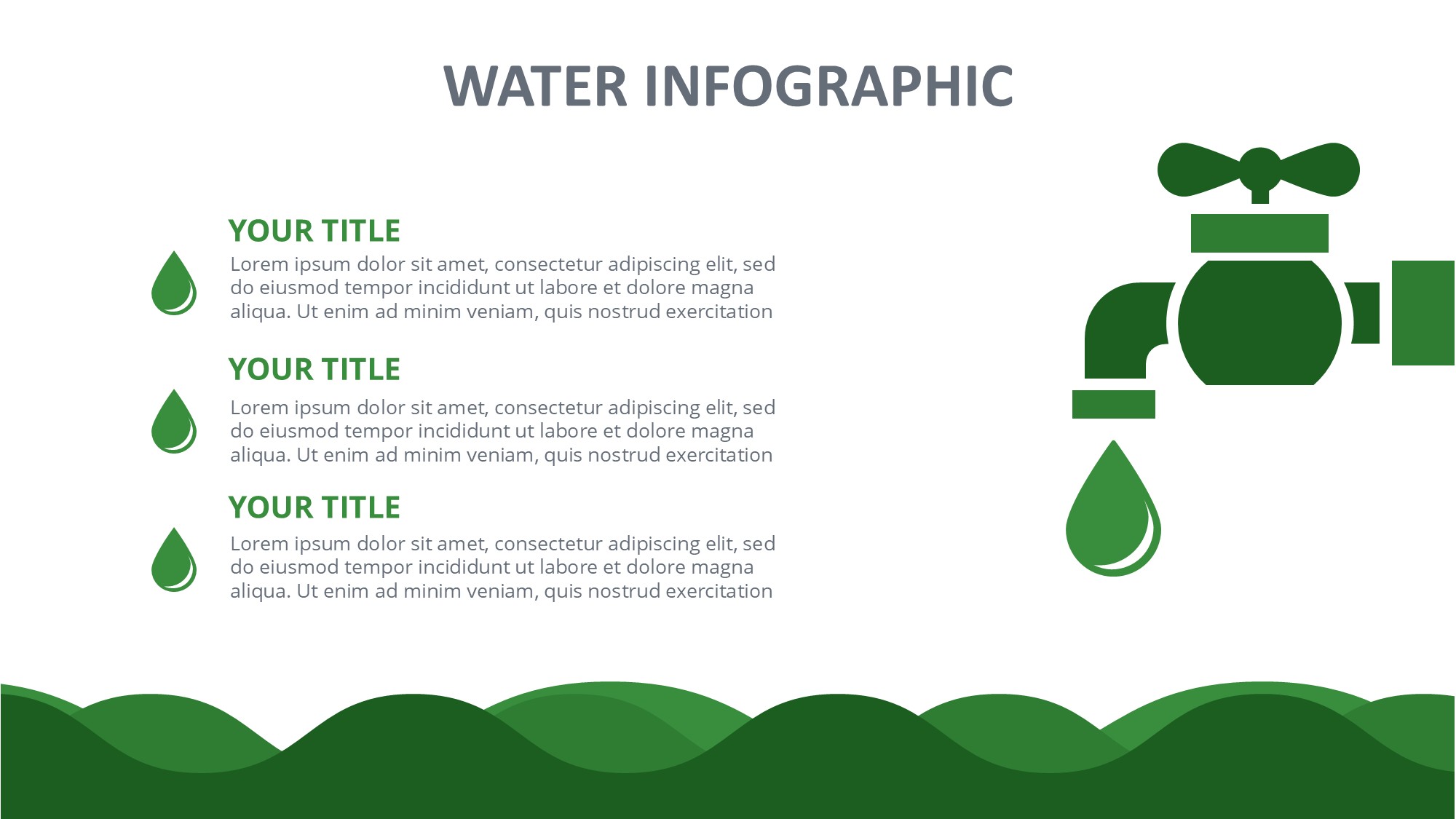 WATER INFOGRAPHIC

YOUR TITLE
Lorem ipsum dolor sit amet, consectetur adipiscing elit, sed do eiusmod tempor incididunt ut labore et dolore magna aliqua. Ut enim ad minim veniam, quis nostrud exercitation

YOUR TITLE
Lorem ipsum dolor sit amet, consectetur adipiscing elit, sed do eiusmod tempor incididunt ut labore et dolore magna aliqua. Ut enim ad minim veniam, quis nostrud exercitation

YOUR TITLE
Lorem ipsum dolor sit amet, consectetur adipiscing elit, sed do eiusmod tempor incididunt ut labore et dolore magna aliqua. Ut enim ad minim veniam, quis nostrud exercitation